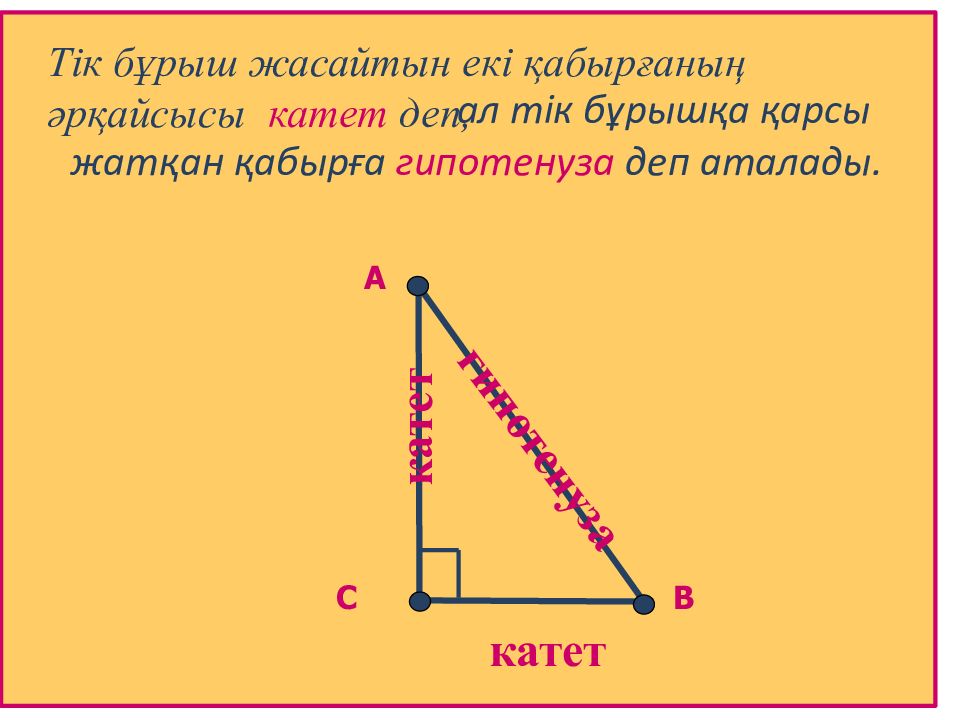 Тік бұрыш жасайтын екі қабырғаның әрқайсысы катет деп, ал тік бұрышқа қарсы жатқан қабырға гипотенуза деп аталады.

A

катет

гипотенуза

C

B

катет